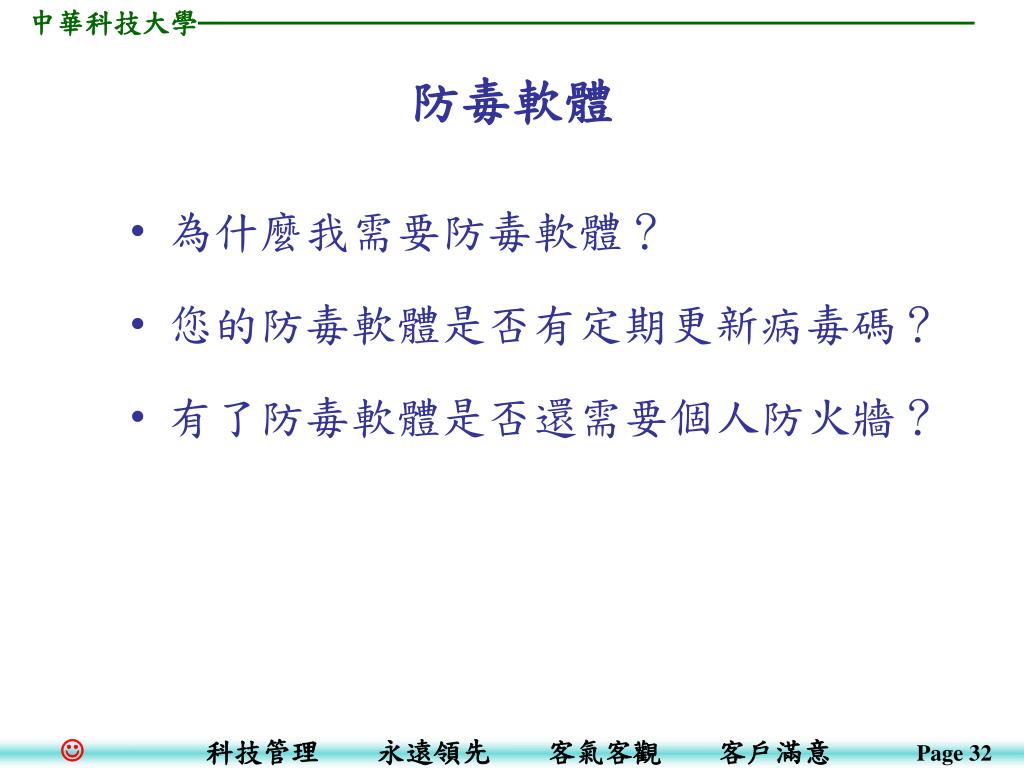 中華科技大學

防毒軟體

• 為什麼我需要防毒軟體？
• 您的防毒軟體是否有定期更新病毒碼？
• 有了防毒軟體是否還需要個人防火牆？

☺ 科技管理 永遠領先 客氣客觀 客戶滿意 Page 32